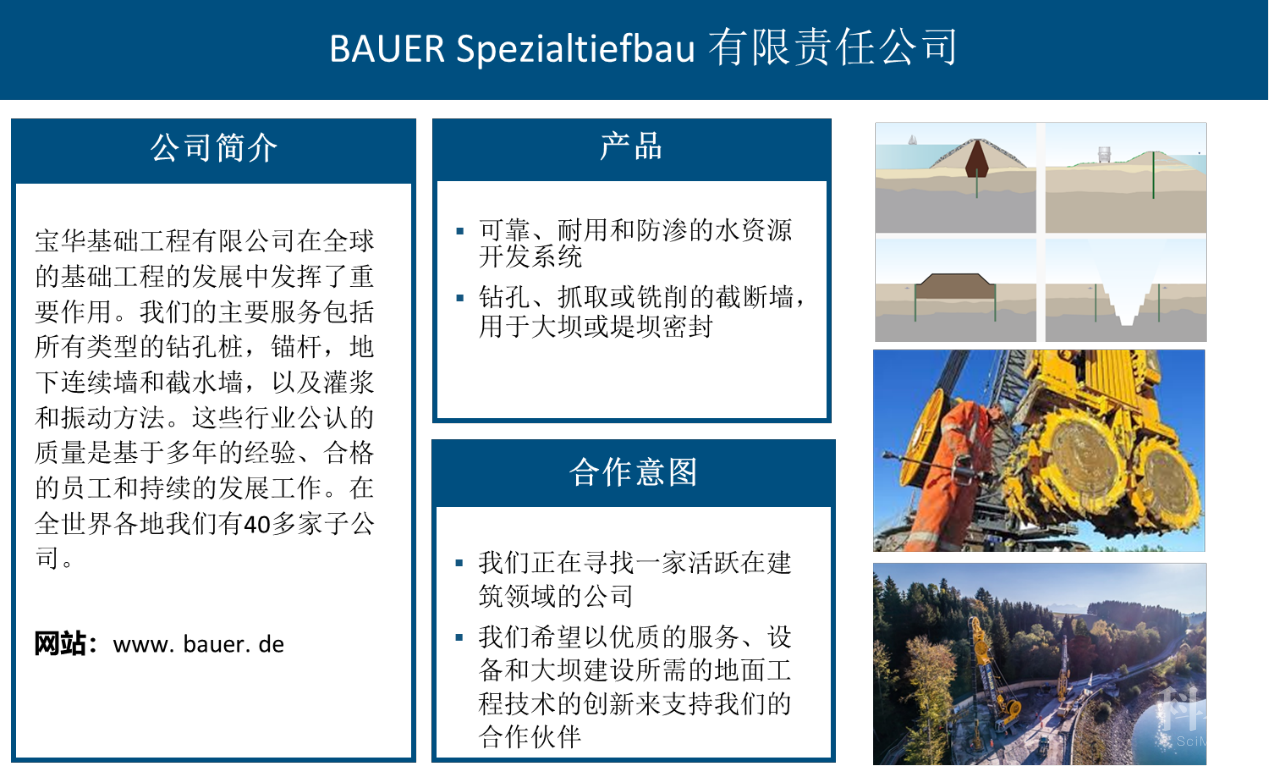 BAUER Spezialtiefbau 有限责任公司

公司简介

宝华基础工程有限公司在全球的基础工程的发展中发挥了重要作用。我们的主要服务包括所有类型的钻孔桩，锚杆，地下连续墙和截水墙，以及灌浆和振动方法。这些行业公认的质量是基于多年的经验、合格的员工和持续的发展工作。在全世界各地我们有40多家子公司。

网站：www. bauer. de

产品

▪ 可靠、耐用和防渗的水资源开发系统
▪ 钻孔、抓取或铣削的截断墙，用于大坝或堤坝密封

合作意图

▪ 我们正在寻找一家活跃在建筑领域的公司
▪ 我们希望以优质的服务、设备和大坝建设所需的地面工程技术的创新来支持我们的合作伙伴